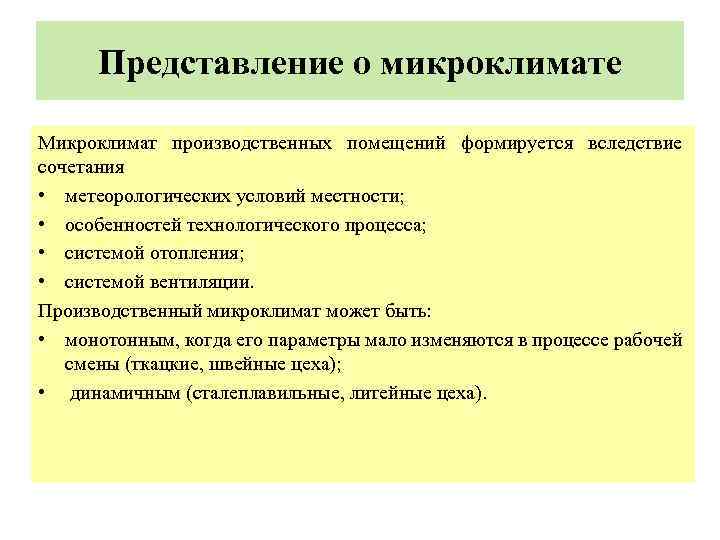 Представление о микроклимате

Микроклимат производственных помещений формируется вследствие сочетания

• метеорологических условий местности;
• особенностей технологического процесса;
• системой отопления;
• системой вентиляции.

Производственный микроклимат может быть:

• монотонным, когда его параметры мало изменяются в процессе рабочей смены (ткацкие, швейные цеха);
• динамичным (сталеплавильные, литейные цеха).